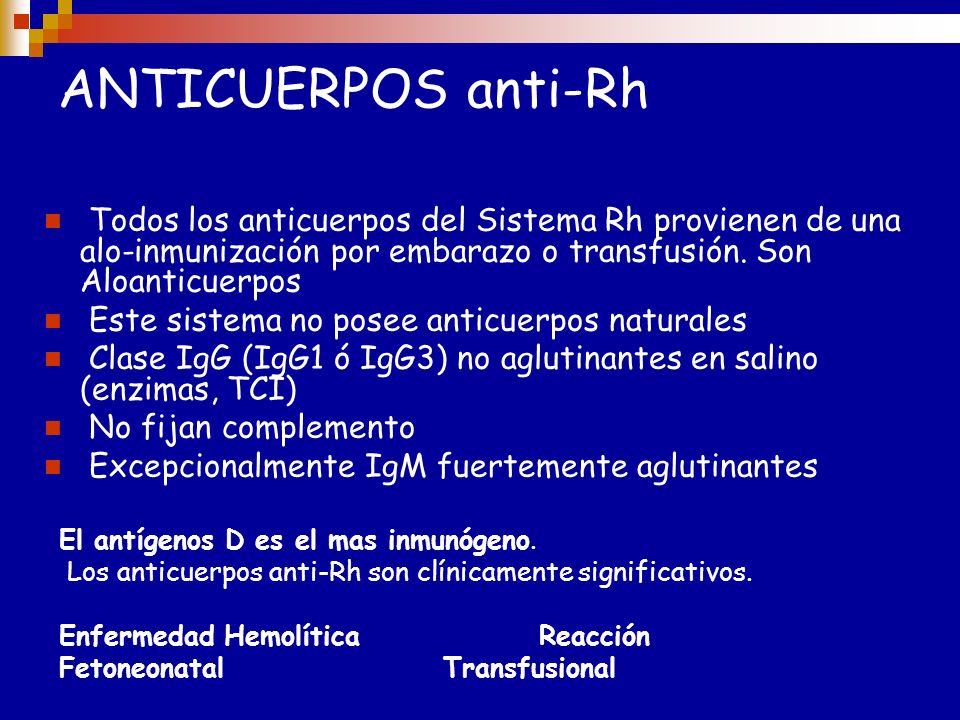 ANTICUERPOS anti-Rh

Todos los anticuerpos del Sistema Rh provienen de una alo-inmunización por embarazo o transfusión. Son Aloanticuerpos

Este sistema no posee anticuerpos naturales

Clase IgG (IgG1 ó IgG3) no aglutinantes en salino (enzimas, TCI)

No fijan complemento

Excepcionalmente IgM fuertemente aglutinantes

El antígenos D es el mas inmunógeno.
Los anticuerpos anti-Rh son clínicamente significativos.

Enfermedad Hemolítica Fetoneonatal

Reacción Transfusional